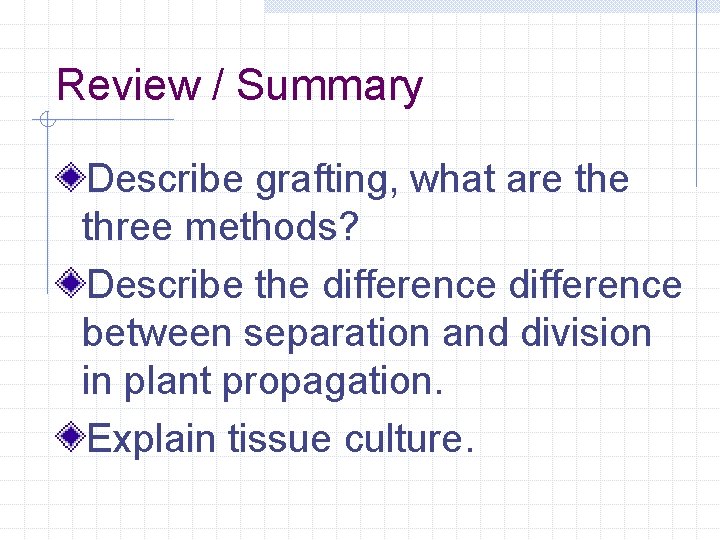 Review / Summary

Describe grafting, what are the three methods?

Describe the difference difference between separation and division in plant propagation.

Explain tissue culture.